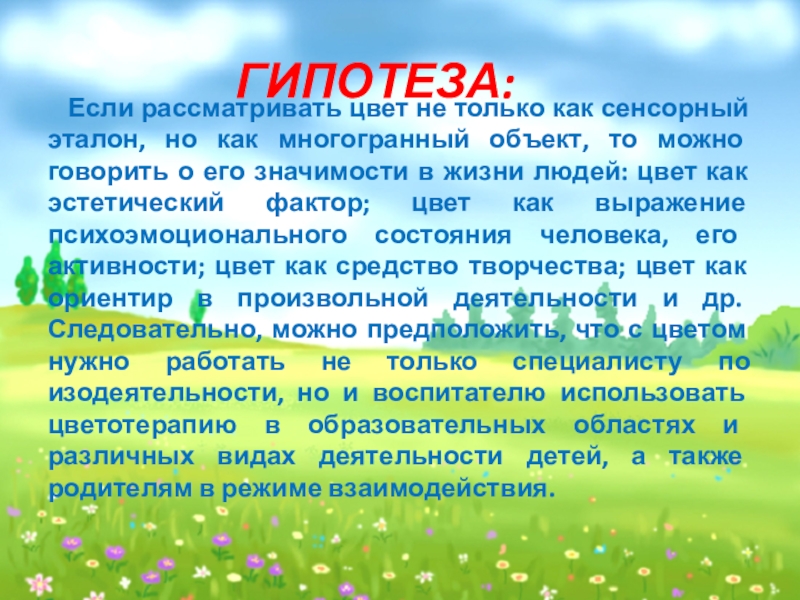 ГИПОТЕЗА:

Если рассматривать цвет не только как сенсорный эталон, но как многогранный объект, то можно говорить о его значимости в жизни людей: цвет как эстетический фактор; цвет как выражение психоэмоционального состояния человека, его активности; цвет как средство творчества; цвет как ориентир в произвольной деятельности и др. Следовательно, можно предположить, что с цветом нужно работать не только специалисту по изодеятельности, но и воспитателю использовать цветотерапию в образовательных областях и различных видах деятельности детей, а также родителям в режиме взаимодействия.